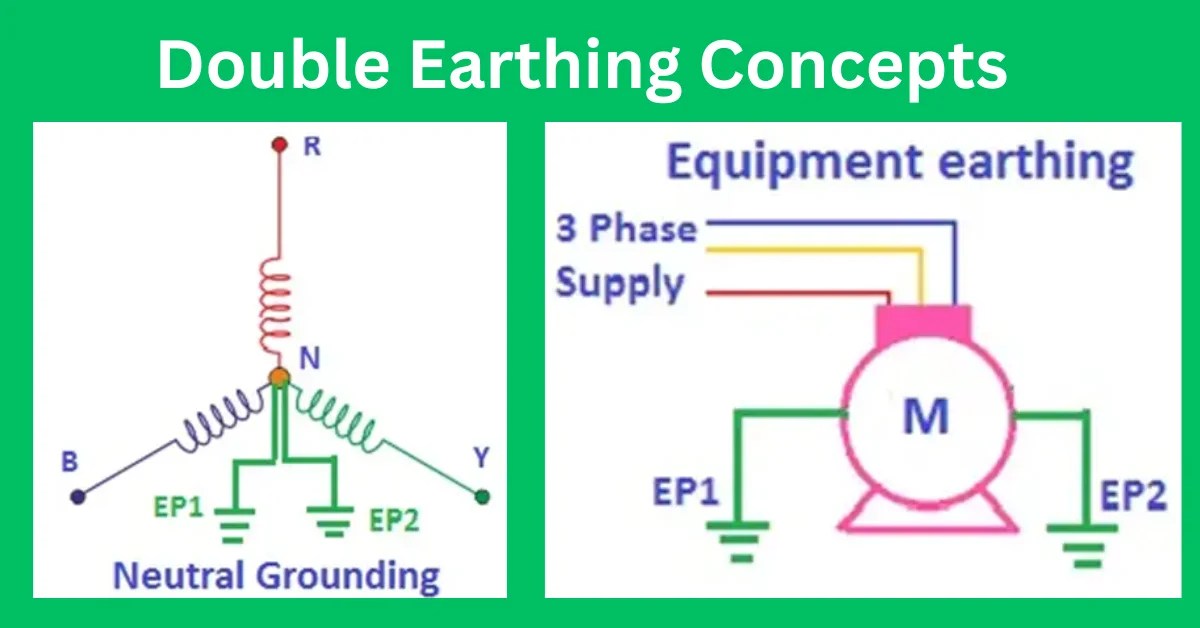 Double Earthing Concepts

R

N

B

Y

EP1

EP2

Neutral Grounding

Equipment earthing

3 Phase

Supply

M

EP1

EP2